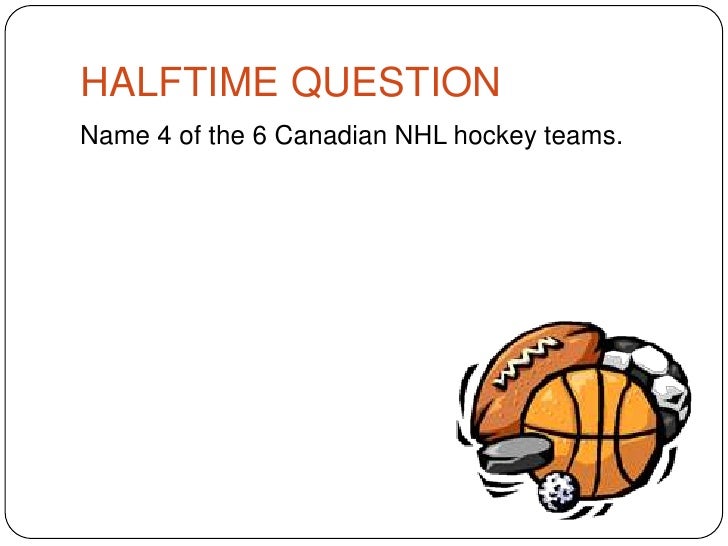 HALFTIME QUESTION

Name 4 of the 6 Canadian NHL hockey teams.